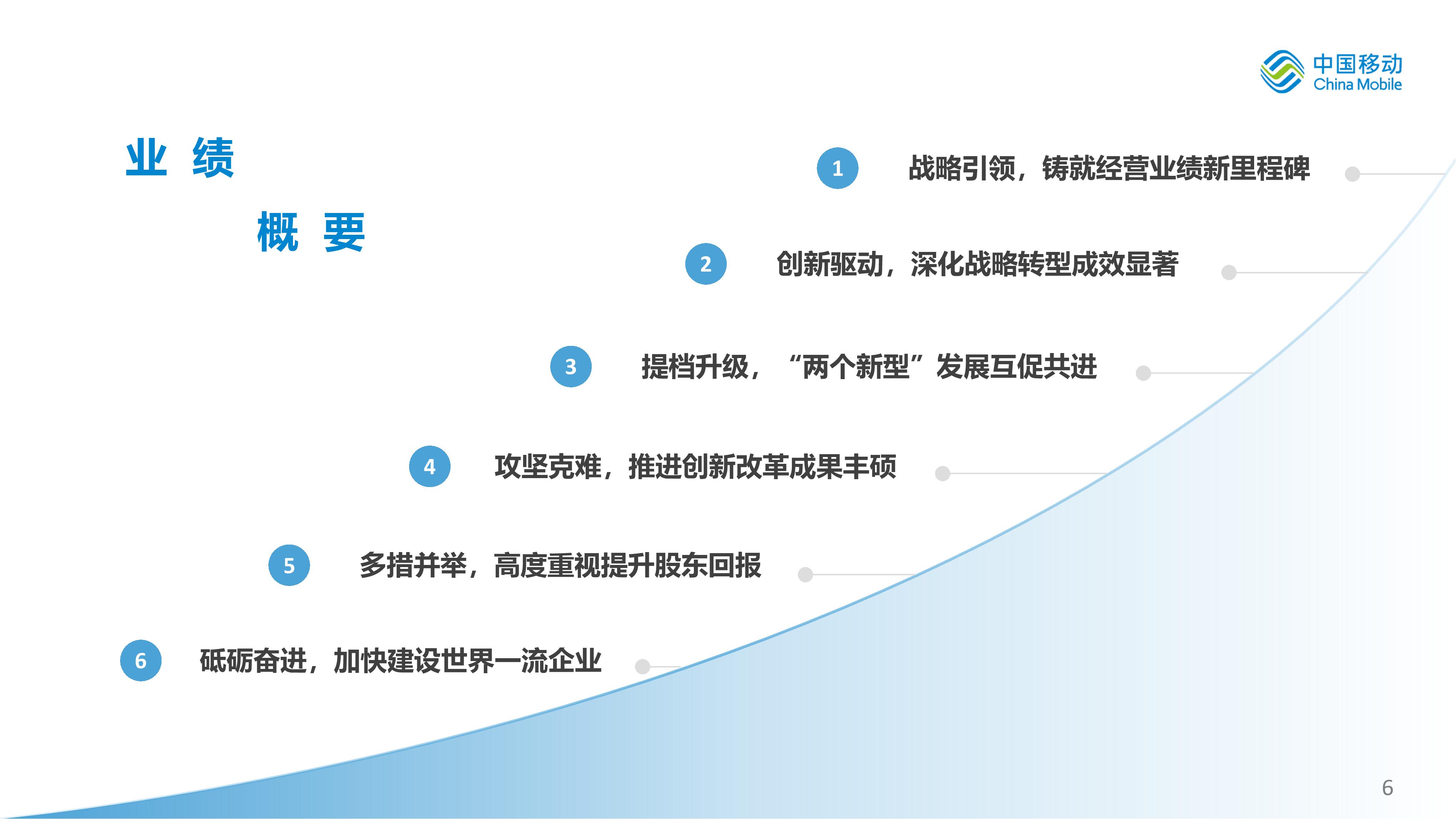 中国移动
China Mobile

业 绩

概 要

1 战略引领，铸就经营业绩新里程碑

2 创新驱动，深化战略转型成效显著

3 提档升级，“两个新型”发展互促共进

4 攻坚克难，推进创新改革成果丰硕

5 多措并举，高度重视提升股东回报

6 砥砺奋进，加快建设世界一流企业

6